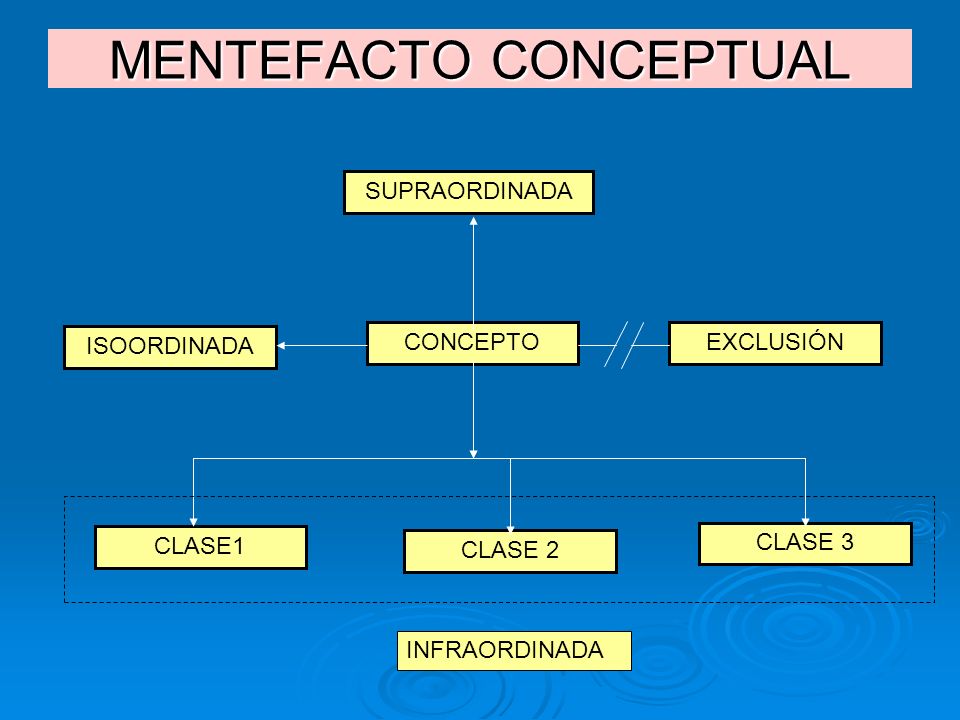 MENTEFACTO CONCEPTUAL

SUPRAORDINADA

ISOORDINADA

CONCEPTO

EXCLUSIÓN

CLASE1

CLASE 2

CLASE 3

INFRAORDINADA